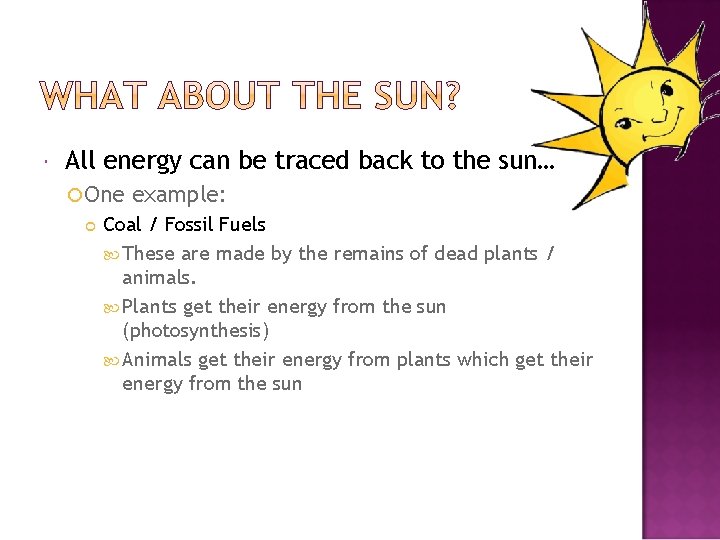 WHAT ABOUT THE SUN?

All energy can be traced back to the sun…

One example:

Coal / Fossil Fuels

These are made by the remains of dead plants / animals.

Plants get their energy from the sun (photosynthesis)

Animals get their energy from plants which get their energy from the sun